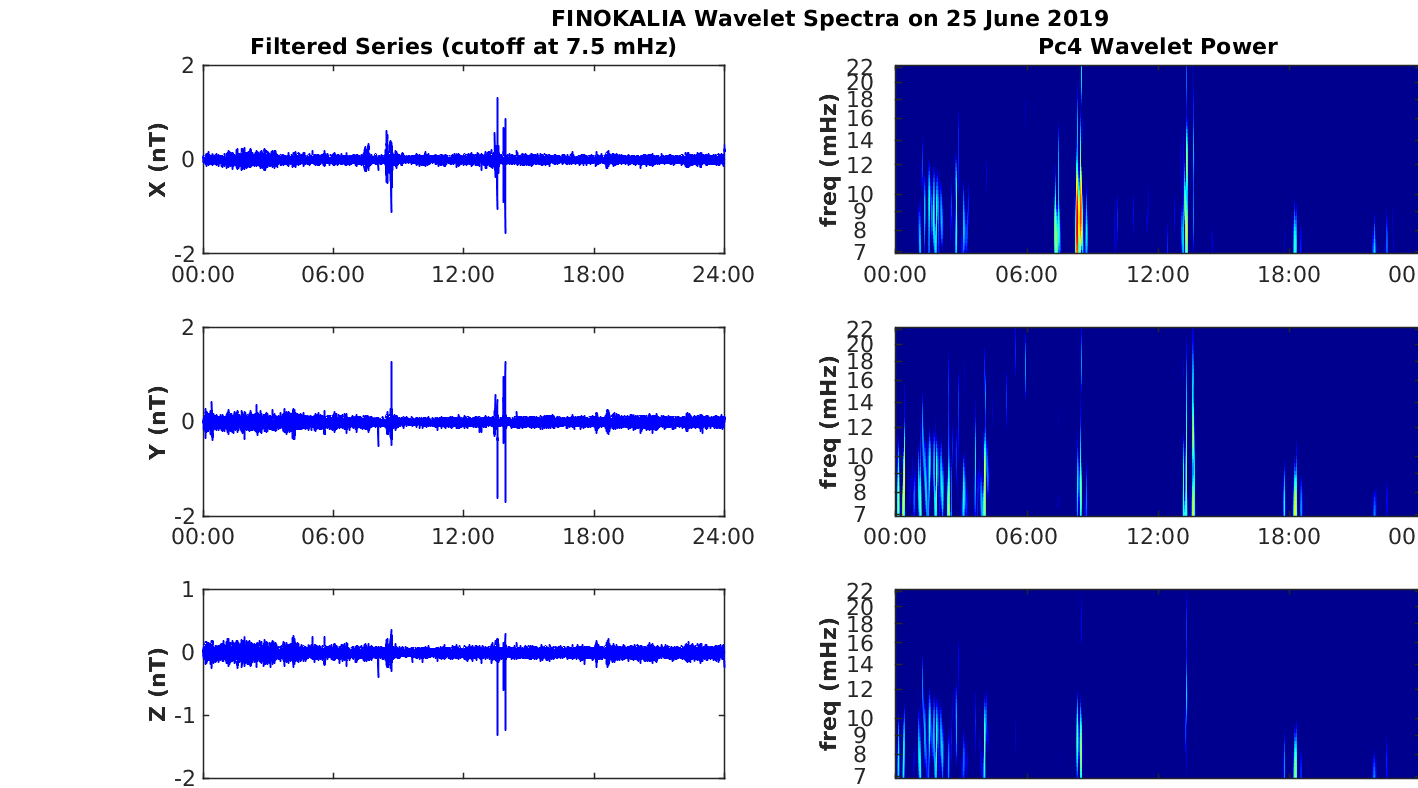 FINOKALIA Wavelet Spectra on 25 June 2019

Filtered Series (cutoff at 7.5 mHz)

X (nT)
2
0
-2
00:00 06:00 12:00 18:00 24:00

Y (nT)
2
0
-2
00:00 06:00 12:00 18:00 24:00

Z (nT)
1
0
-1
-2

Pc4 Wavelet Power

freq (mHz)
22
20
18
16
14
12
10
9
8
7
00:00 06:00 12:00 18:00 00

freq (mHz)
22
20
18
16
14
12
10
9
8
7
00:00 06:00 12:00 18:00 00

freq (mHz)
22
20
18
16
14
12
10
9
8
7